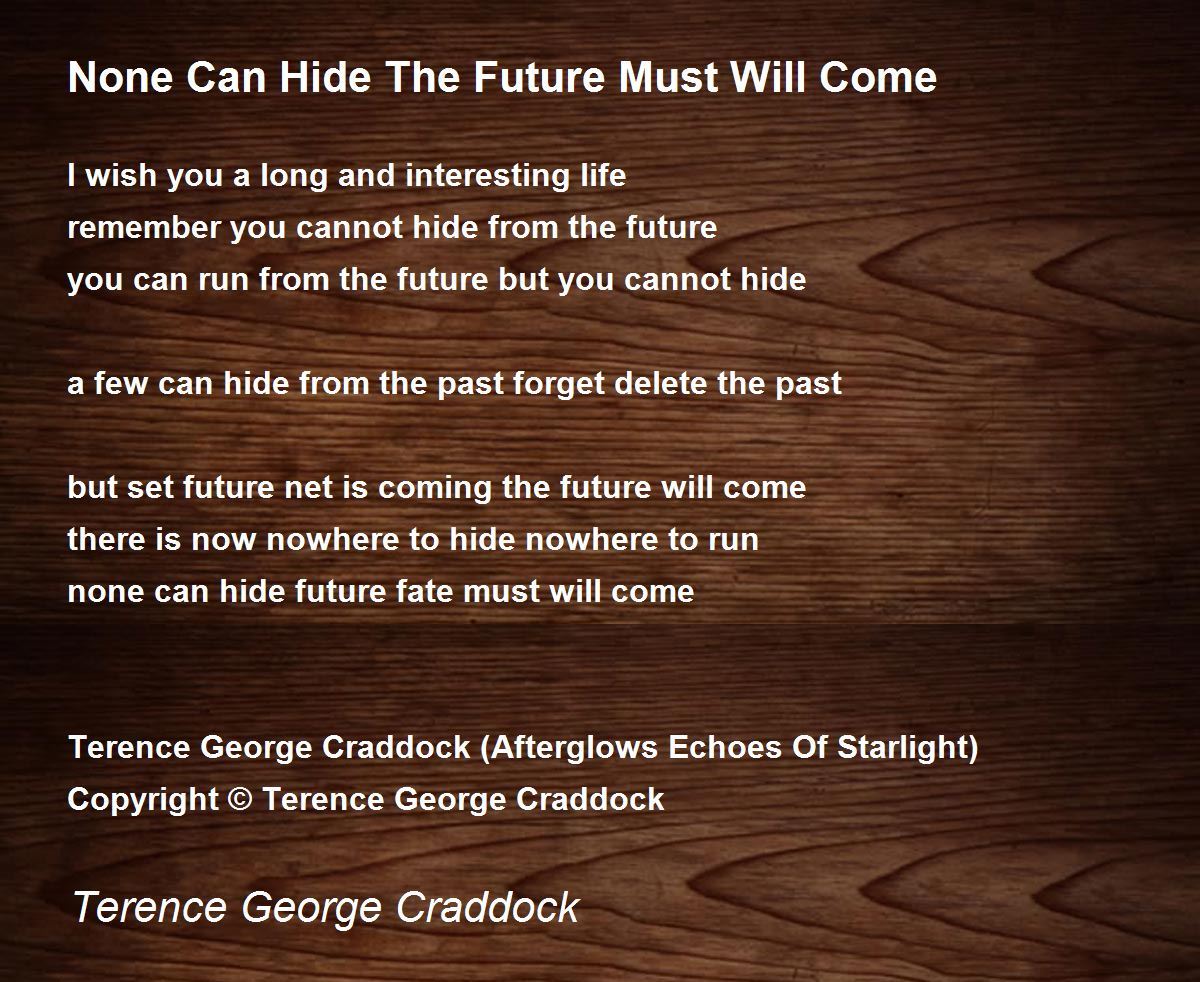 None Can Hide The Future Must Will Come

I wish you a long and interesting life
remember you cannot hide from the future
you can run from the future but you cannot hide

a few can hide from the past forget delete the past

but set future net is coming the future will come
there is now nowhere to hide nowhere to run
none can hide future fate must will come

Terence George Craddock (Afterglows Echoes Of Starlight)
Copyright © Terence George Craddock

Terence George Craddock